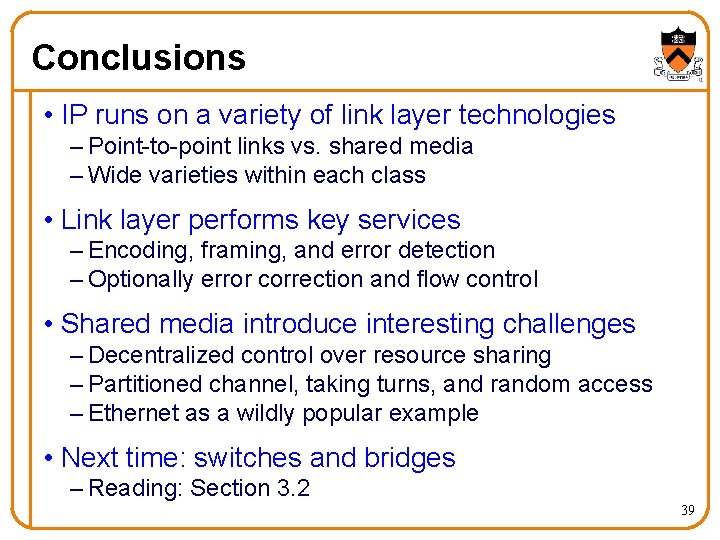 Conclusions

• IP runs on a variety of link layer technologies
– Point-to-point links vs. shared media
– Wide varieties within each class

• Link layer performs key services
– Encoding, framing, and error detection
– Optionally error correction and flow control

• Shared media introduce interesting challenges
– Decentralized control over resource sharing
– Partitioned channel, taking turns, and random access
– Ethernet as a wildly popular example

• Next time: switches and bridges
– Reading: Section 3.2

39